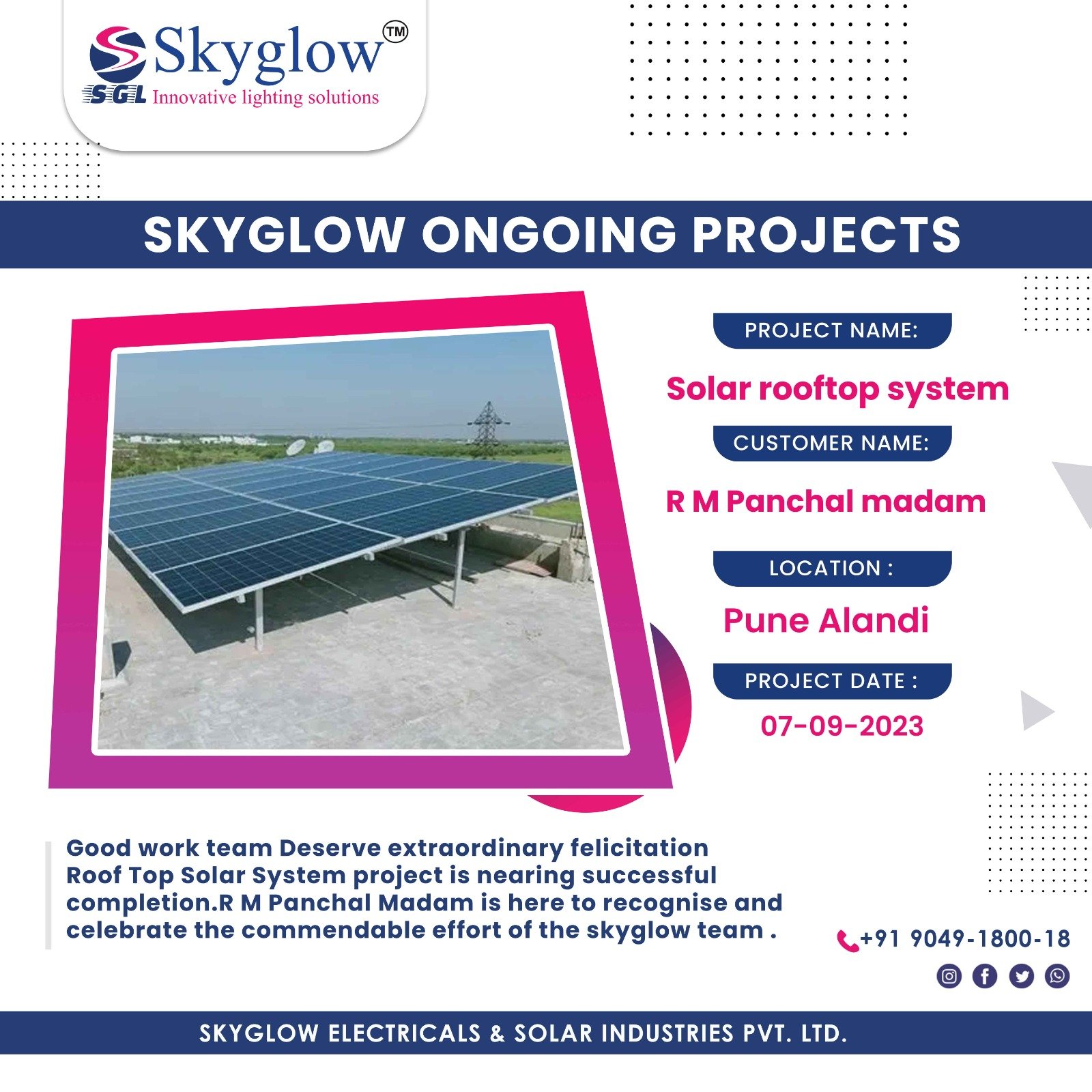 Skyglow™
SGL Innovative lighting solutions

SKYGLOW ONGOING PROJECTS

PROJECT NAME:
Solar rooftop system

CUSTOMER NAME:
R M Panchal madam

LOCATION :
Pune Alandi

PROJECT DATE :
07-09-2023

Good work team Deserve extraordinary felicitation Roof Top Solar System project is nearing successful completion.R M Panchal Madam is here to recognise and celebrate the commendable effort of the skyglow team .

+91 9049-1800-18

SKYGLOW ELECTRICALS & SOLAR INDUSTRIES PVT. LTD.